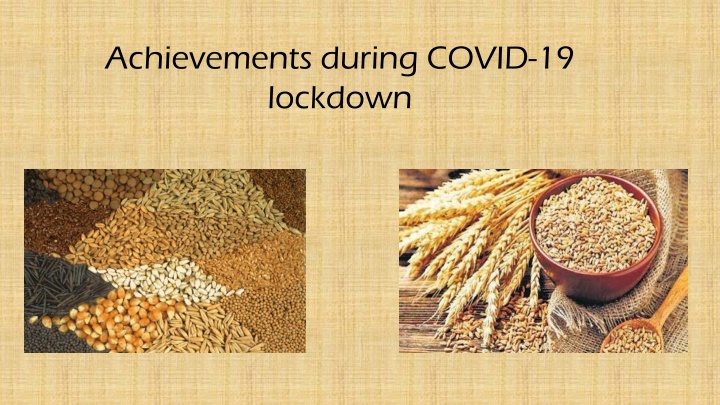 Achievements during COVID-19 lockdown